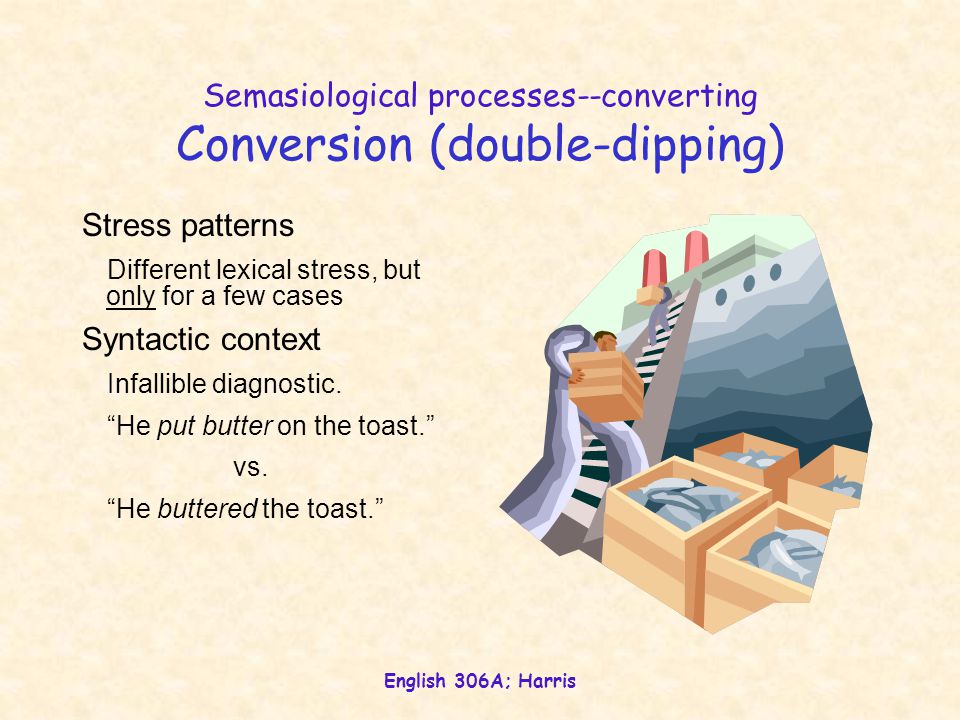 Semasiological processes--converting
Conversion (double-dipping)

Stress patterns

Different lexical stress, but only for a few cases

Syntactic context

Infallible diagnostic.

“He put butter on the toast.”

vs.

“He buttered the toast.”

English 306A; Harris